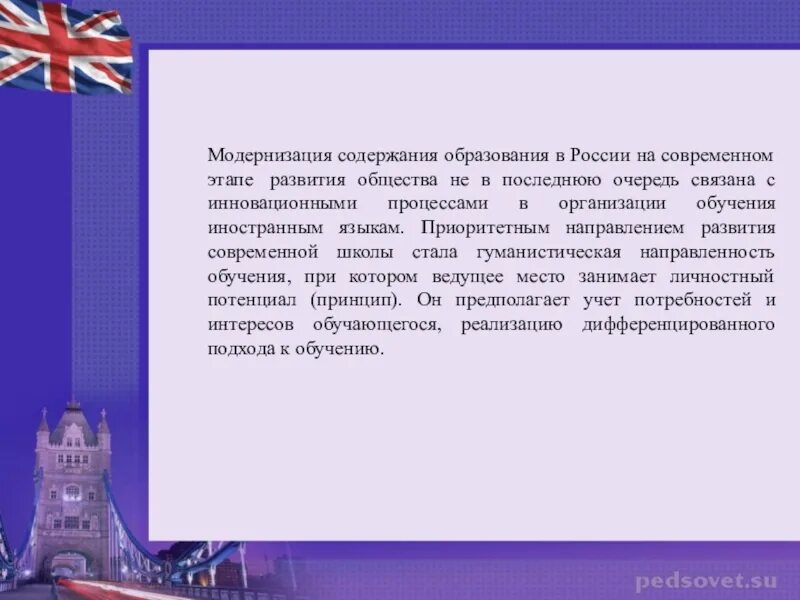 Модернизация содержания образования в России на современном этапе развития общества не в последнюю очередь связана с инновационными процессами в организации обучения иностранным языкам. Приоритетным направлением развития современной школы стала гуманистическая направленность обучения, при котором ведущее место занимает личностный потенциал (принцип). Он предполагает учет потребностей и интересов обучающегося, реализацию дифференцированного подхода к обучению.

pedsovet.su